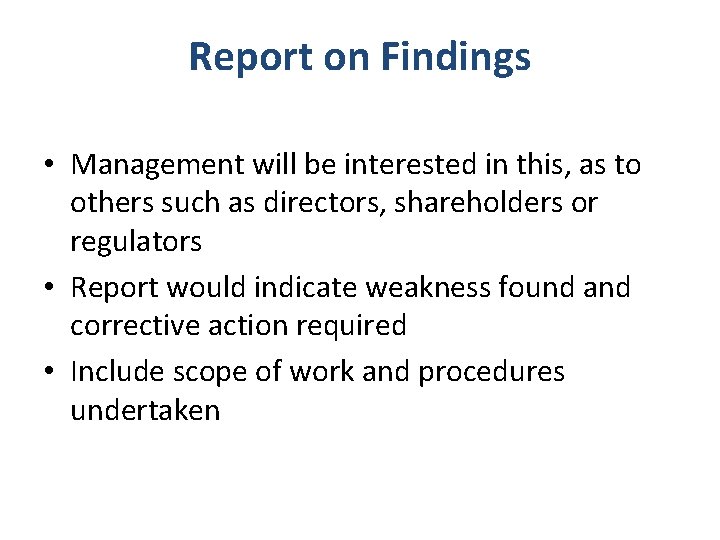 Report on Findings

• Management will be interested in this, as to others such as directors, shareholders or regulators
• Report would indicate weakness found and corrective action required
• Include scope of work and procedures undertaken